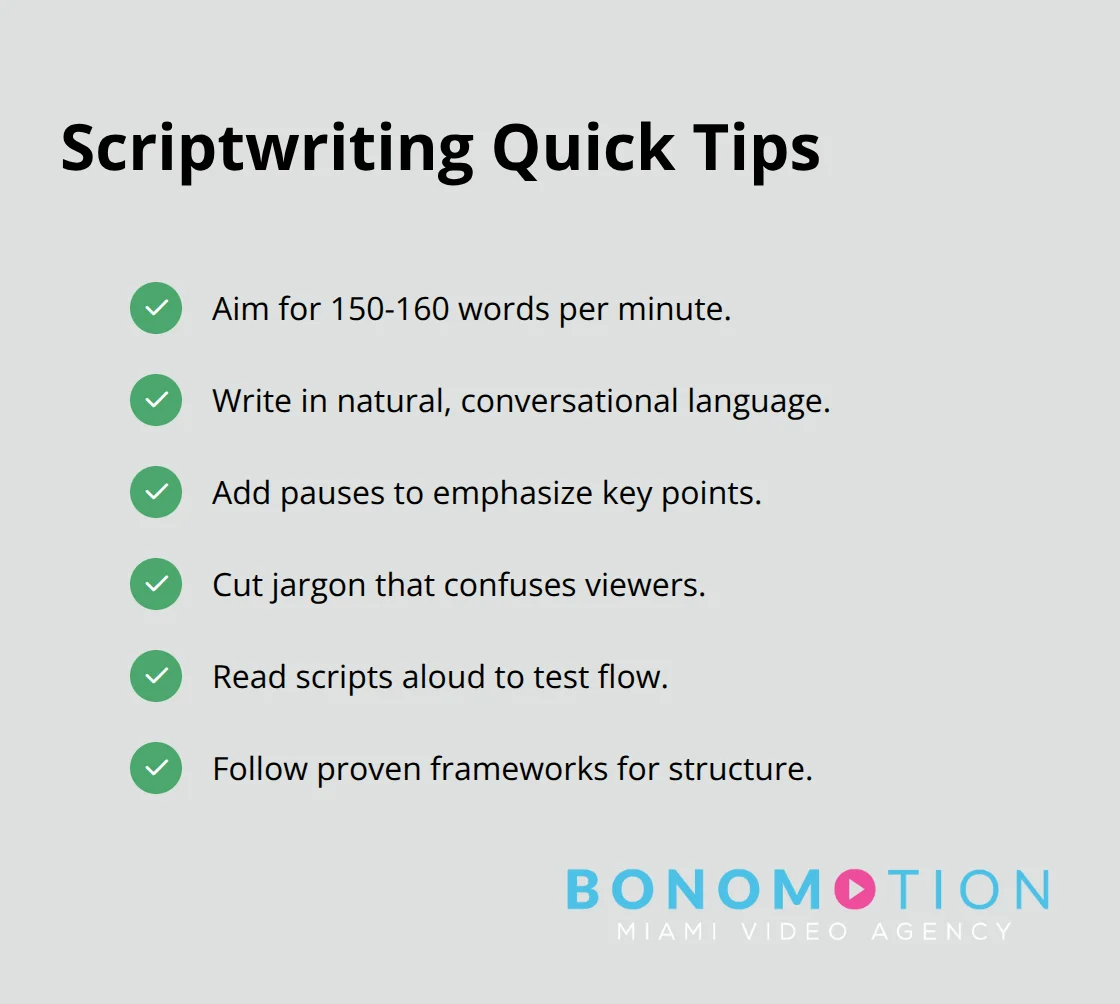 Scriptwriting Quick Tips

Aim for 150-160 words per minute.

Write in natural, conversational language.

Add pauses to emphasize key points.

Cut jargon that confuses viewers.

Read scripts aloud to test flow.

Follow proven frameworks for structure.

BONOMOTION
MIAMI VIDEO AGENCY